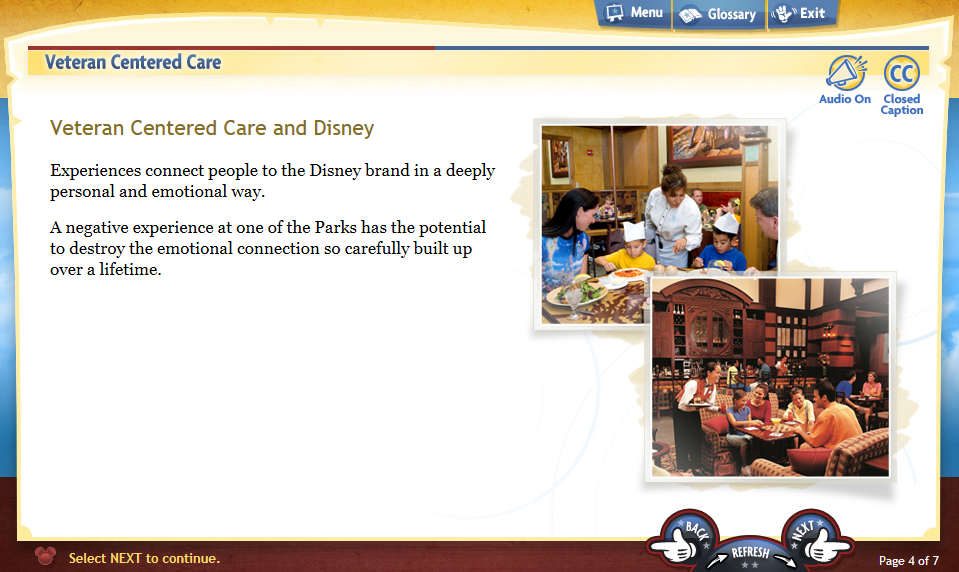 Menu Glossary Exit

Veteran Centered Care

Audio On

CC
Closed Caption

Veteran Centered Care and Disney

Experiences connect people to the Disney brand in a deeply personal and emotional way.

A negative experience at one of the Parks has the potential to destroy the emotional connection so carefully built up over a lifetime.

Select NEXT to continue.

BACK

REFRESH

NEXT

Page 4 of 7